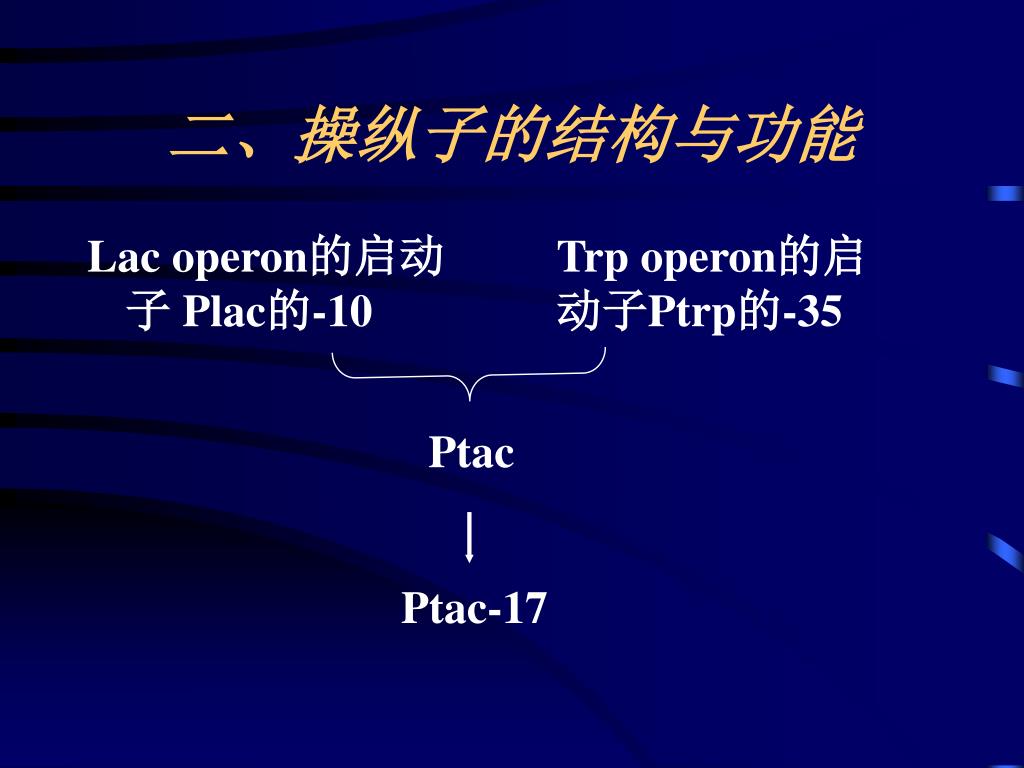 二、操纵子的结构与功能

Lac operon的启动子 Plac的-10

Trp operon的启动子Ptrp的-35

Ptac

Ptac-17